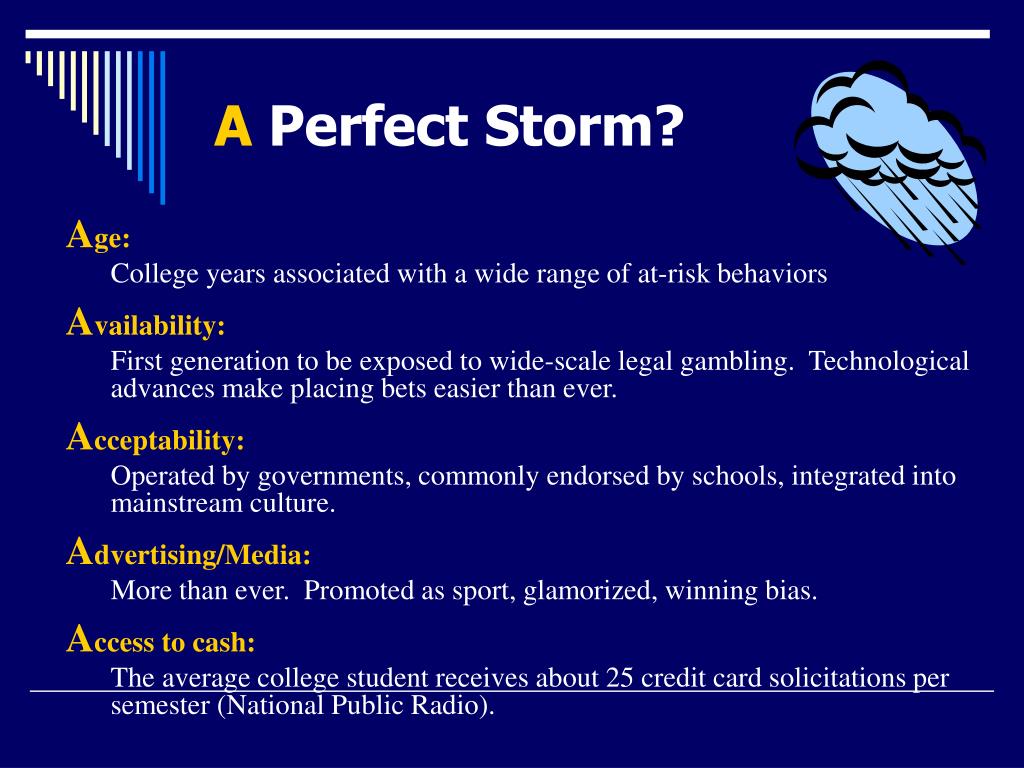 A Perfect Storm?

Age:

College years associated with a wide range of at-risk behaviors

Availability:

First generation to be exposed to wide-scale legal gambling. Technological advances make placing bets easier than ever.

Acceptability:

Operated by governments, commonly endorsed by schools, integrated into mainstream culture.

Advertising/Media:

More than ever. Promoted as sport, glamorized, winning bias.

Access to cash:

The average college student receives about 25 credit card solicitations per semester (National Public Radio).